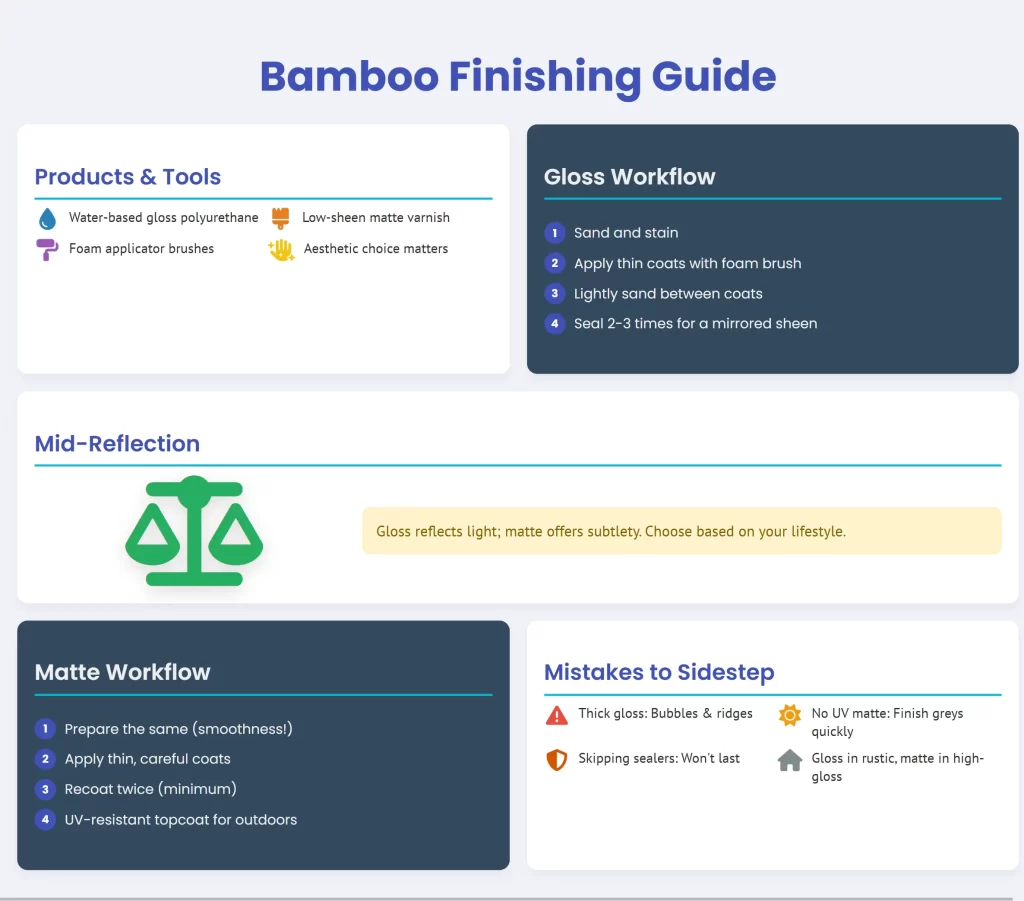 Bamboo Finishing Guide

Products & Tools

Water-based gloss polyurethane
Low-sheen matte varnish
Foam applicator brushes
Aesthetic choice matters

Gloss Workflow

1 Sand and stain
2 Apply thin coats with foam brush
3 Lightly sand between coats
4 Seal 2-3 times for a mirrored sheen

Mid-Reflection

Gloss reflects light; matte offers subtlety. Choose based on your lifestyle.

Matte Workflow

1 Prepare the same (smoothness!)
2 Apply thin, careful coats
3 Recoat twice (minimum)
4 UV-resistant topcoat for outdoors

Mistakes to Sidestep

Thick gloss: Bubbles & ridges
No UV matte: Finish greys quickly
Skipping sealers: Won't last
Gloss in rustic, matte in high-gloss